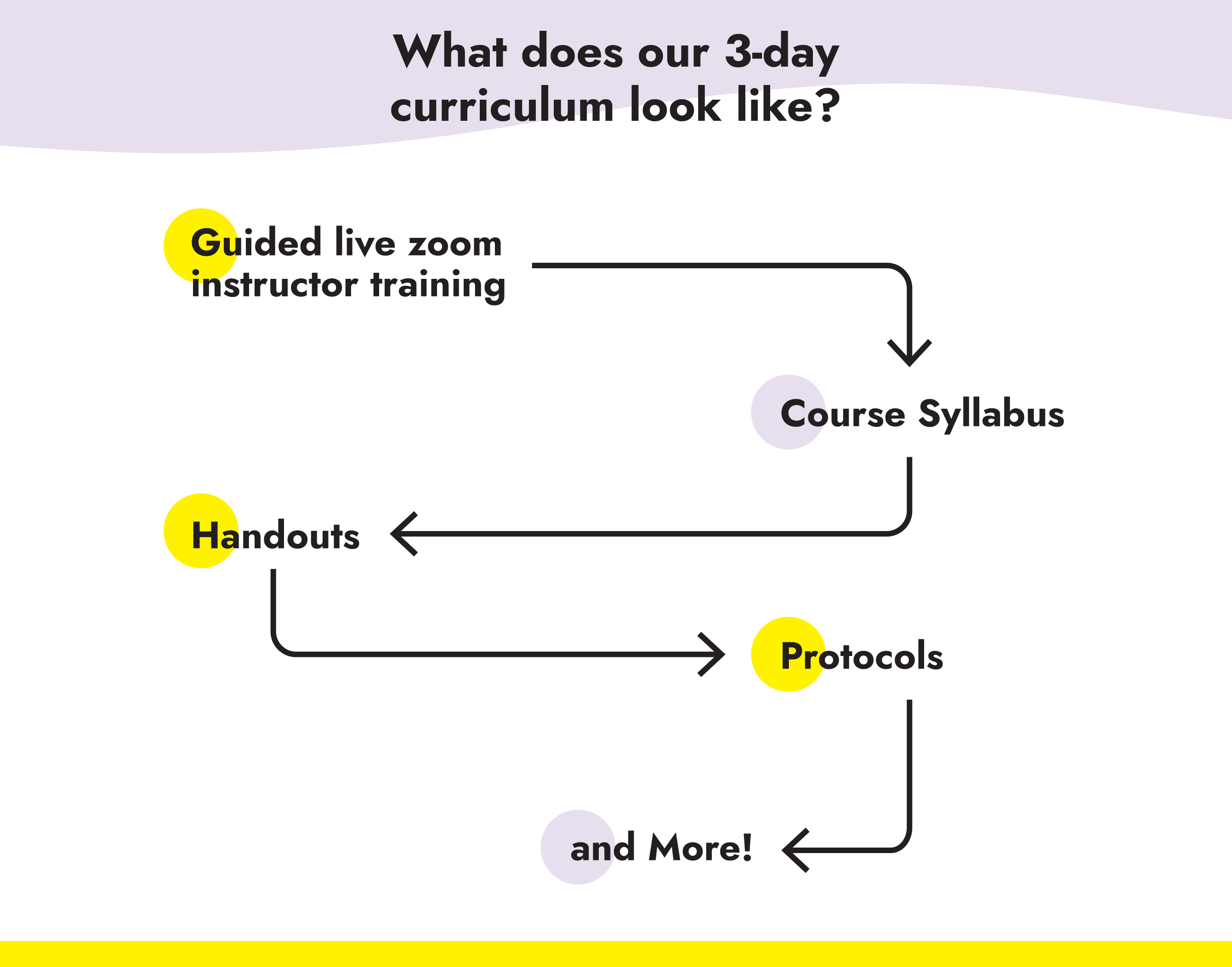 What does our 3-day curriculum look like?

Guided live zoom instructor training

Course Syllabus

Handouts

Protocols

and More!